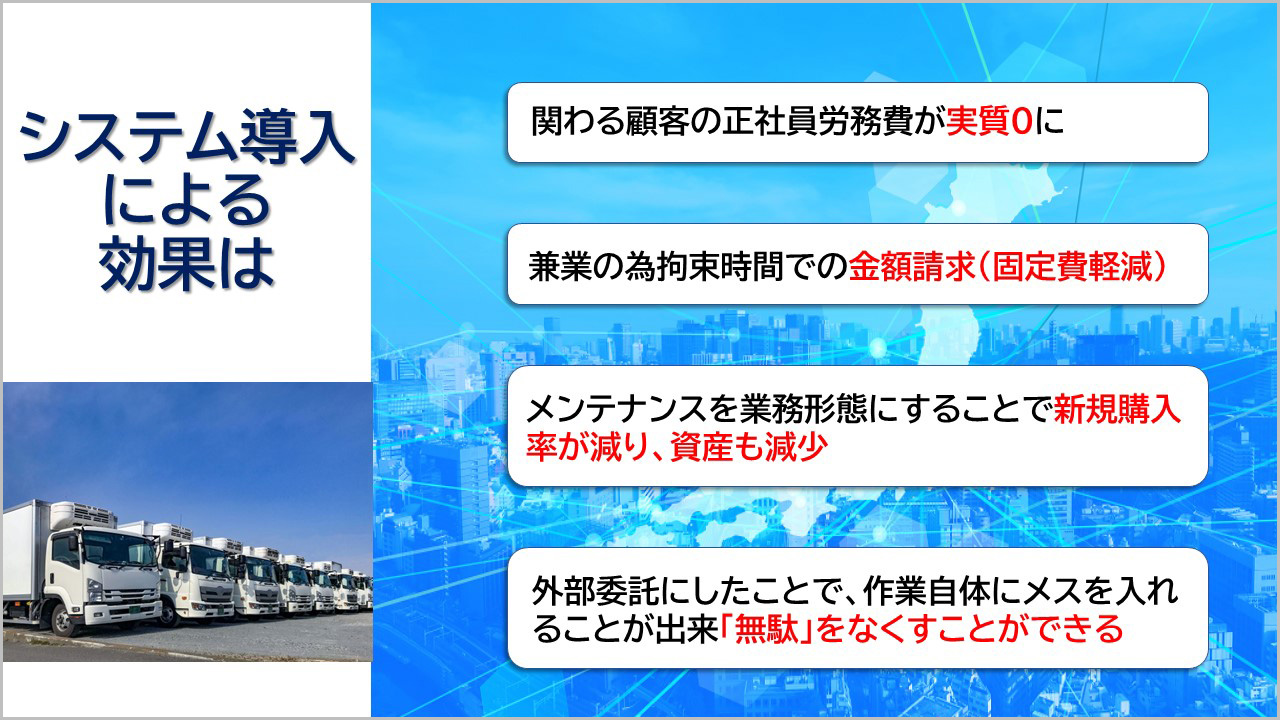 システム導入による効果は

関わる顧客の正社員労務費が実質0に

兼業の為拘束時間での金額請求（固定費軽減）

メンテナンスを業務形態にすることで新規購入率が減り、資産も減少

外部委託にしたことで、作業自体にメスを入れることが出来「無駄」をなくすことができる